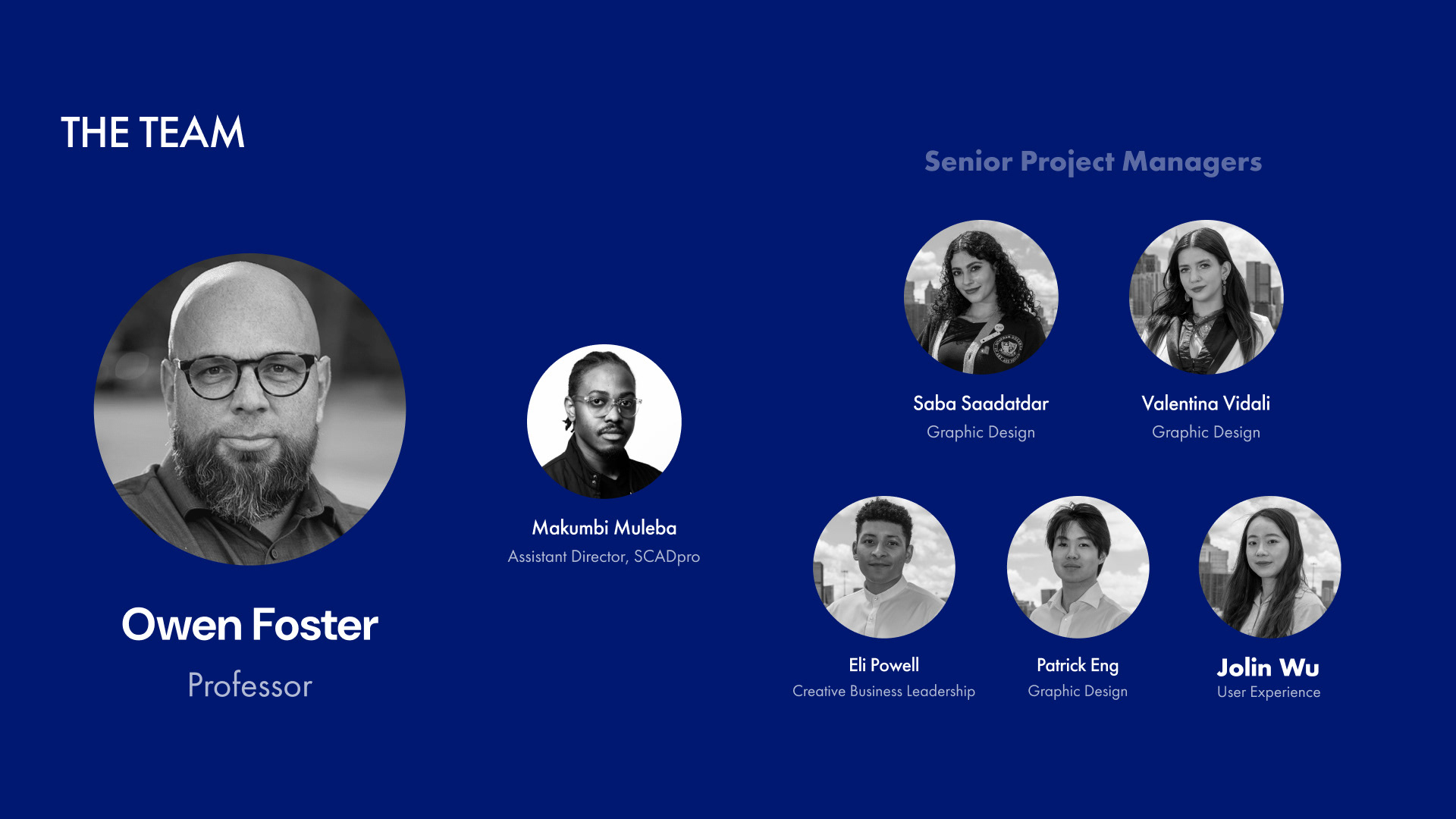 THE TEAM

Owen Foster
Professor

Makumbi Muleba
Assistant Director, SCADpro

Senior Project Managers

Saba Saadatdar
Graphic Design

Valentina Vidali
Graphic Design

Eli Powell
Creative Business Leadership

Patrick Eng
Graphic Design

Jolin Wu
User Experience